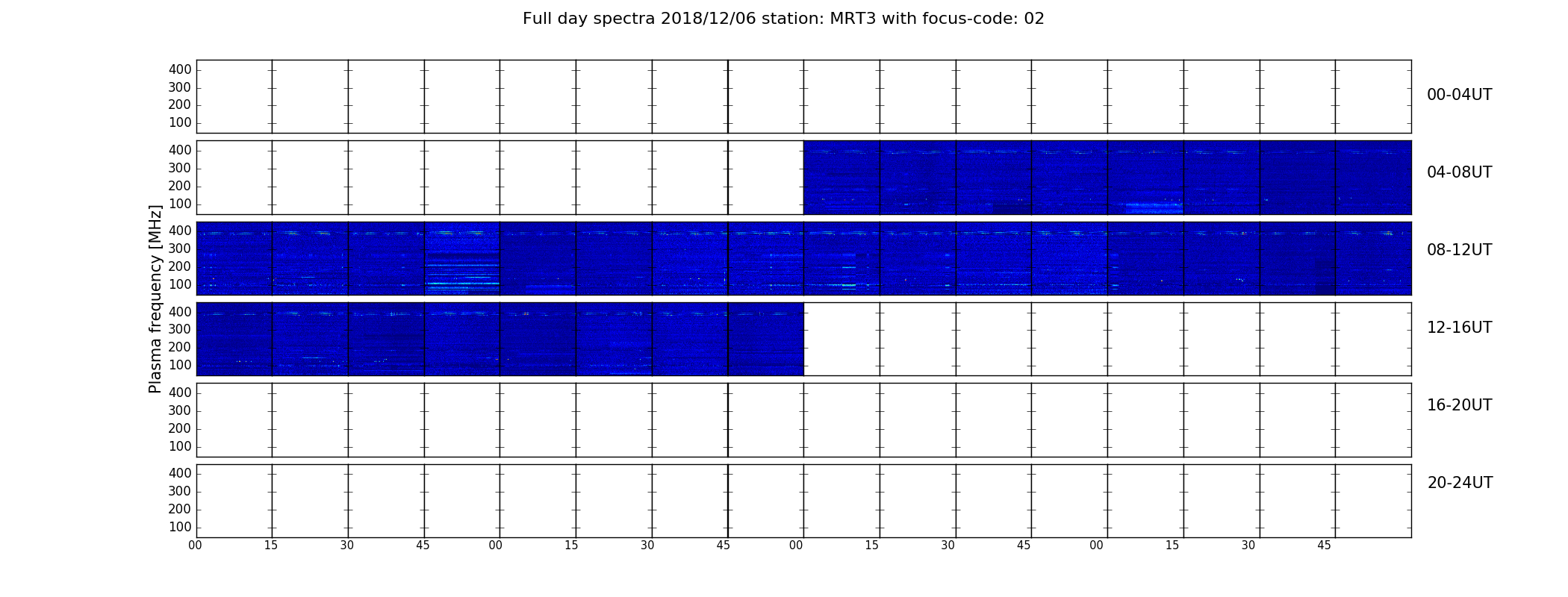 Full day spectra 2018/12/06 station: MRT3 with focus-code: 02

Plasma frequency [MHz]

400
300
200
100

00-04UT

400
300
200
100

04-08UT

400
300
200
100

08-12UT

400
300
200
100

12-16UT

400
300
200
100

16-20UT

400
300
200
100

20-24UT

00 15 30 45 00 15 30 45 00 15 30 45 00 15 30 45